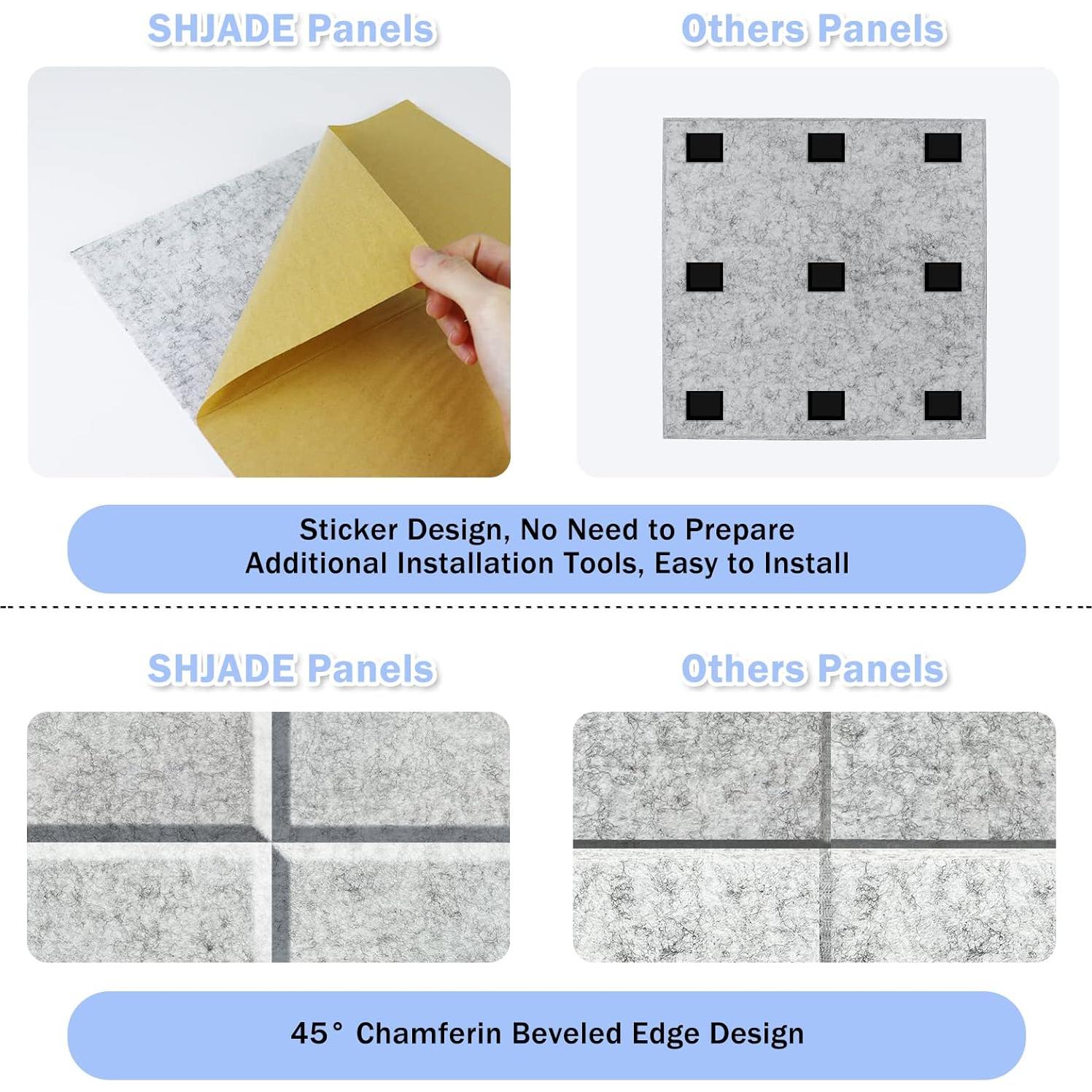 SHJADE Panels

Others Panels

Sticker Design, No Need to Prepare Additional Installation Tools, Easy to Install

SHJADE Panels

Others Panels

45° Chamferin Beveled Edge Design